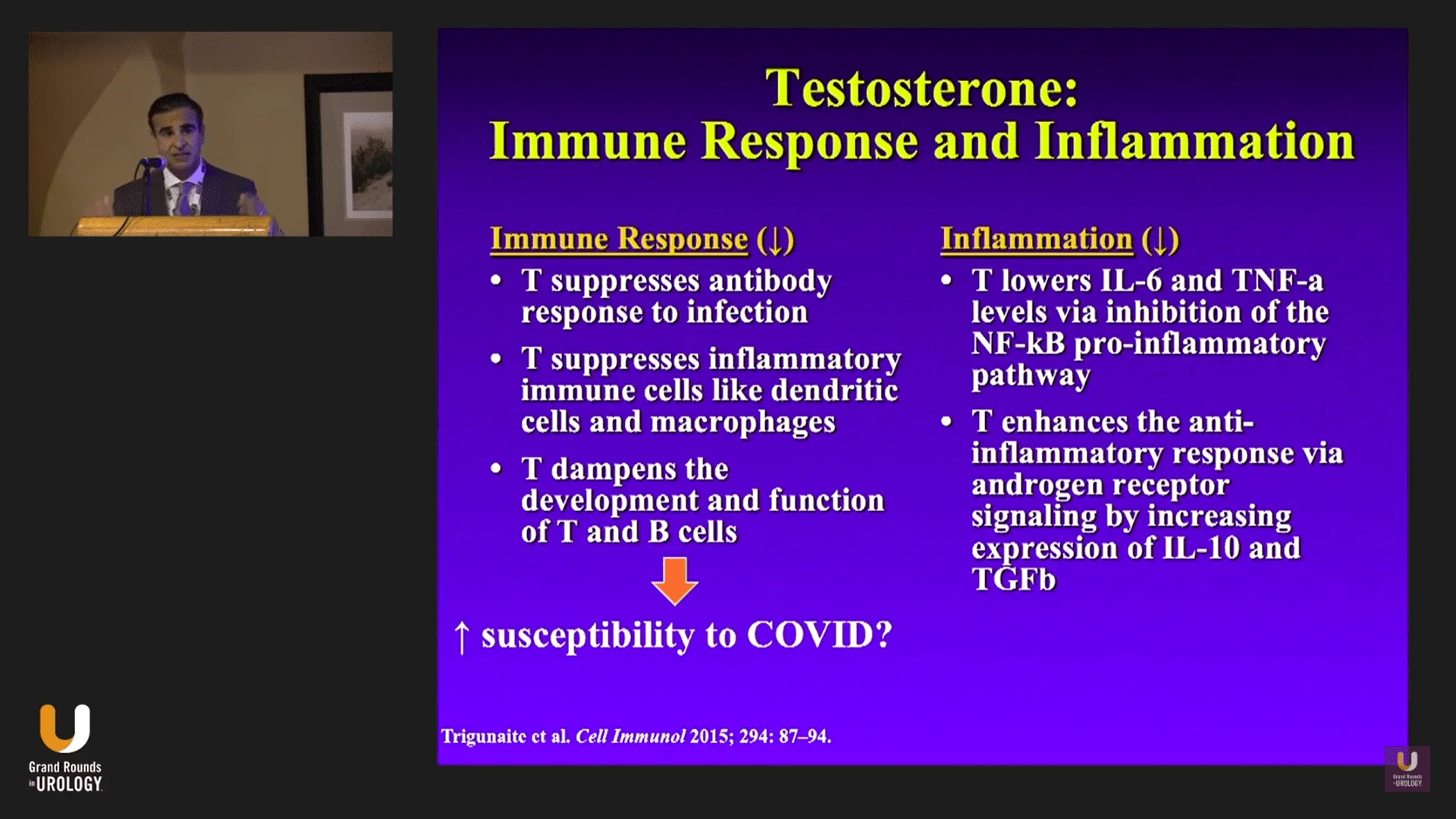 Testosterone:
Immune Response and Inflammation

Immune Response (↓)
• T suppresses antibody response to infection
• T suppresses inflammatory immune cells like dendritic cells and macrophages
• T dampens the development and function of T and B cells

↑ susceptibility to COVID?

Inflammation (↓)
• T lowers IL-6 and TNF-a levels via inhibition of the NF-kB pro-inflammatory pathway
• T enhances the anti-inflammatory response via androgen receptor signaling by increasing expression of IL-10 and TGFb

Trigunaite et al. Cell Immunol 2015; 294: 87–94.

Grand Rounds in UROLOGY

Grand Rounds in UROLOGY